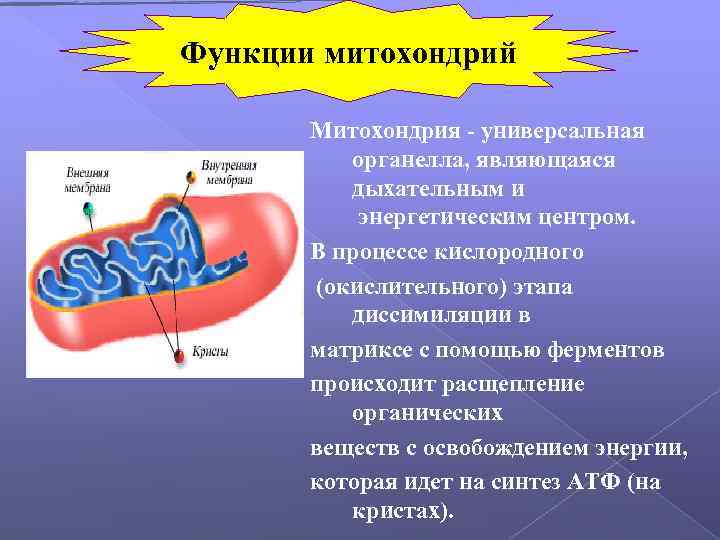 Функции митохондрий

Внешняя мембрана

Внутренняя мембрана

Кристы

Митохондрия - универсальная органелла, являющаяся дыхательным и энергетическим центром.

В процессе кислородного (окислительного) этапа диссимиляции в матриксе с помощью ферментов происходит расщепление органических веществ с освобождением энергии, которая идет на синтез АТФ (на кристах).